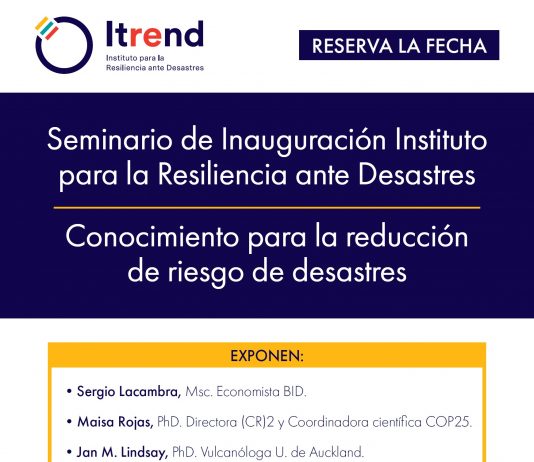 Itrend
Instituto para la Resiliencia ante Desastres

RESERVA LA FECHA

Seminario de Inauguración Instituto para la Resiliencia ante Desastres

Conocimiento para la reducción de riesgo de desastres

EXPONEN:

• Sergio Lacambra, Msc. Economista BID.

• Maisa Rojas, PhD. Directora (CR)2 y Coordinadora científica COP25.

• Jan M. Lindsay, PhD. Vulcanóloga U. de Auckland.